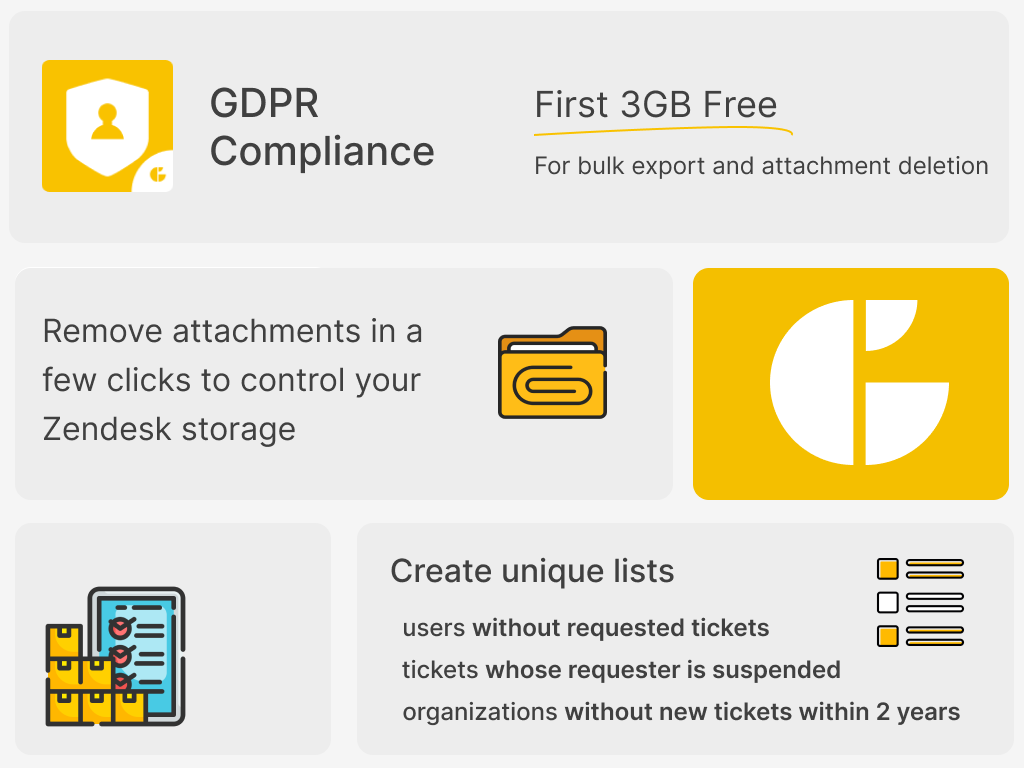 GDPR Compliance

First 3GB Free

For bulk export and attachment deletion

Remove attachments in a few clicks to control your Zendesk storage

Create unique lists

users without requested tickets

tickets whose requester is suspended

organizations without new tickets within 2 years